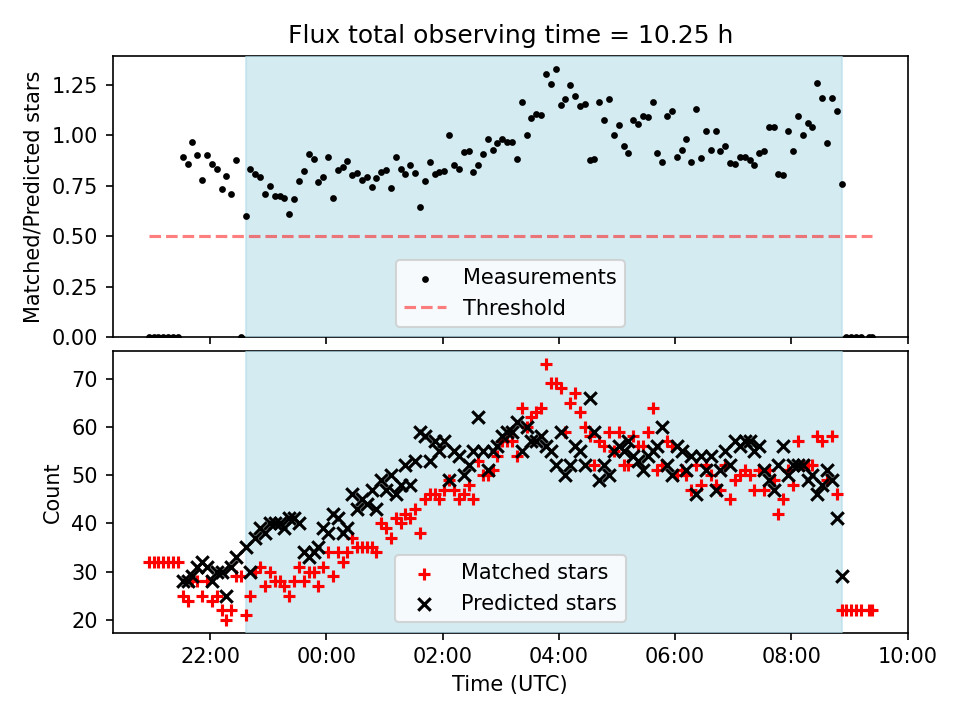 Flux total observing time = 10.25 h

Matched/Predicted stars

1.25
1.00
0.75
0.50
0.25
0.00

Measurements
Threshold

Count

70
60
50
40
30
20

Matched stars
Predicted stars

22:00
00:00
02:00
04:00
06:00
08:00
10:00

Time (UTC)